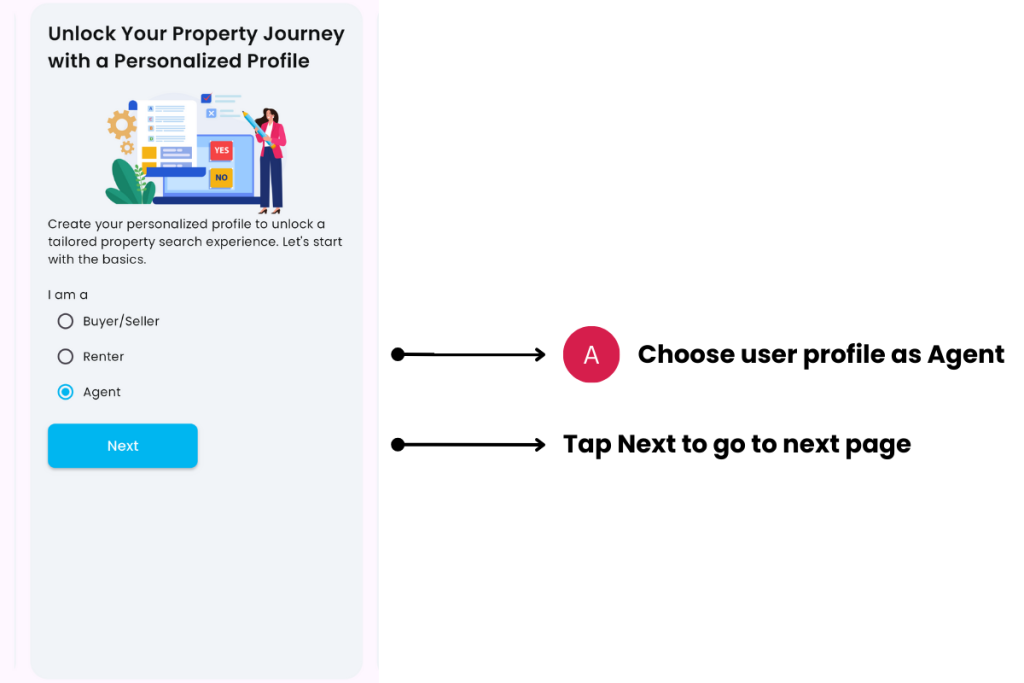 Unlock Your Property Journey with a Personalized Profile

YES

NO

Create your personalized profile to unlock a tailored property search experience. Let's start with the basics.

I am a

Buyer/Seller

Renter

Agent

Next

A

Choose user profile as Agent

Tap Next to go to next page